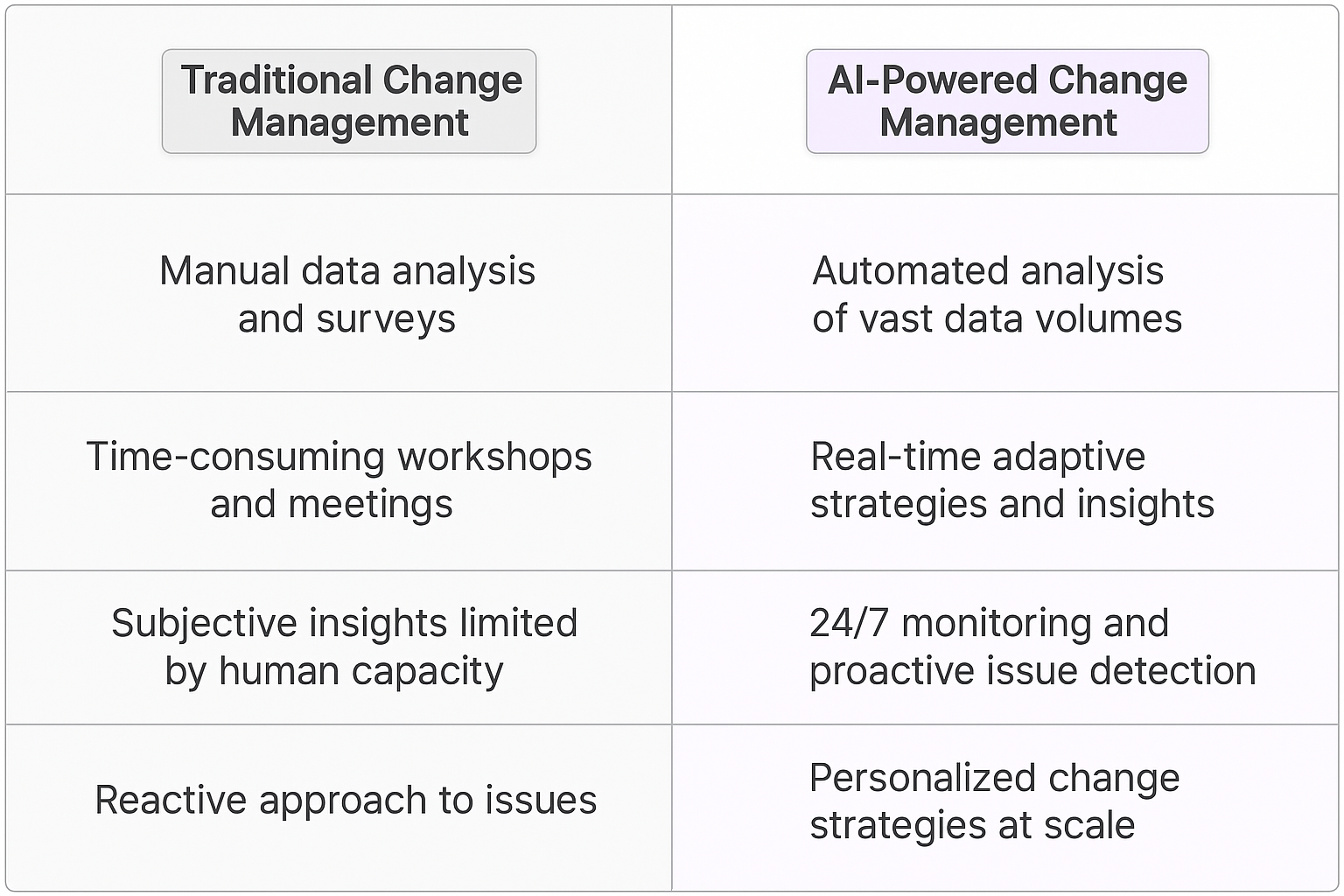 | Traditional Change Management | AI-Powered Change Management |
|---|---|
| Manual data analysis and surveys | Automated analysis of vast data volumes |
| Time-consuming workshops and meetings | Real-time adaptive strategies and insights |
| Subjective insights limited by human capacity | 24/7 monitoring and proactive issue detection |
| Reactive approach to issues | Personalized change strategies at scale |